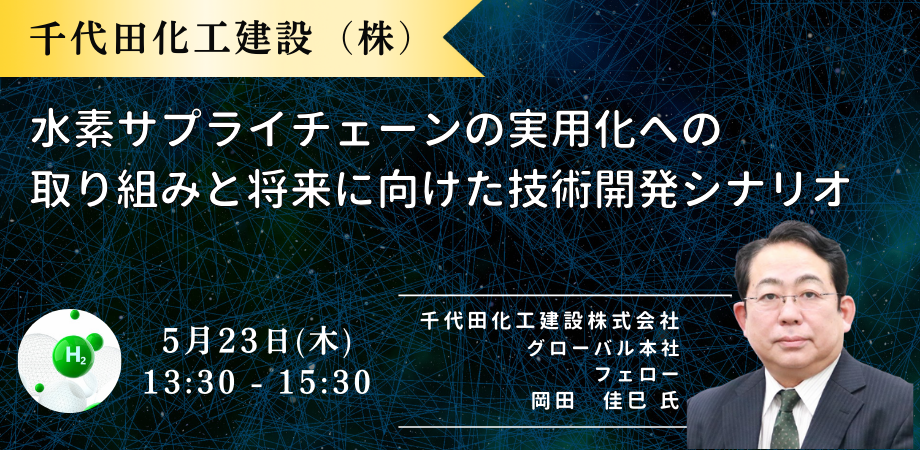 千代田化工建設（株）

水素サプライチェーンの実用化への取り組みと将来に向けた技術開発シナリオ

$H_2$

5月23日(木)
13:30 - 15:30

千代田化工建設株式会社
グローバル本社
フェロー
岡田　佳巳 氏